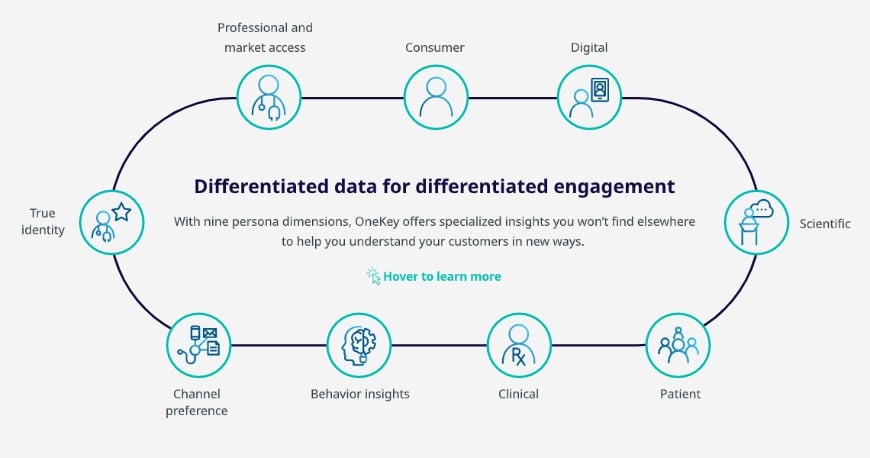 Professional and market access

Consumer

Digital

True identity

Differentiated data for differentiated engagement

With nine persona dimensions, OneKey offers specialized insights you won't find elsewhere to help you understand your customers in new ways.

Hover to learn more

Scientific

Channel preference

Behavior insights

Clinical

Patient